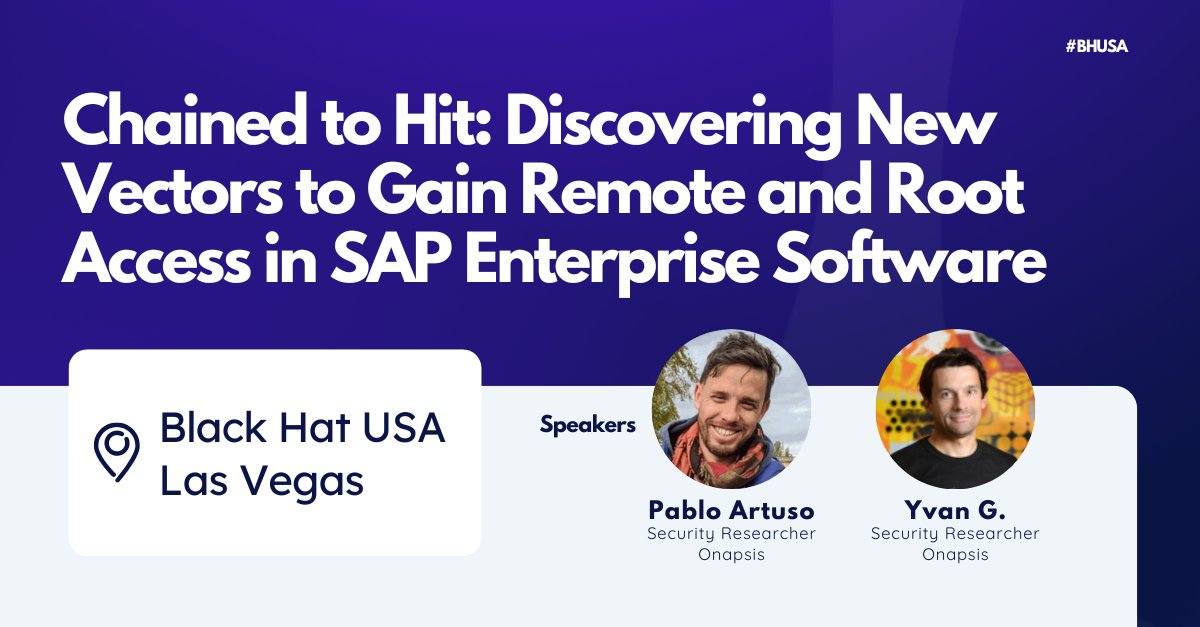 #BHUSA

Chained to Hit: Discovering New Vectors to Gain Remote and Root Access in SAP Enterprise Software

Black Hat USA
Las Vegas

Speakers

Pablo Artuso
Security Researcher
Onapsis

Yvan G.
Security Researcher
Onapsis